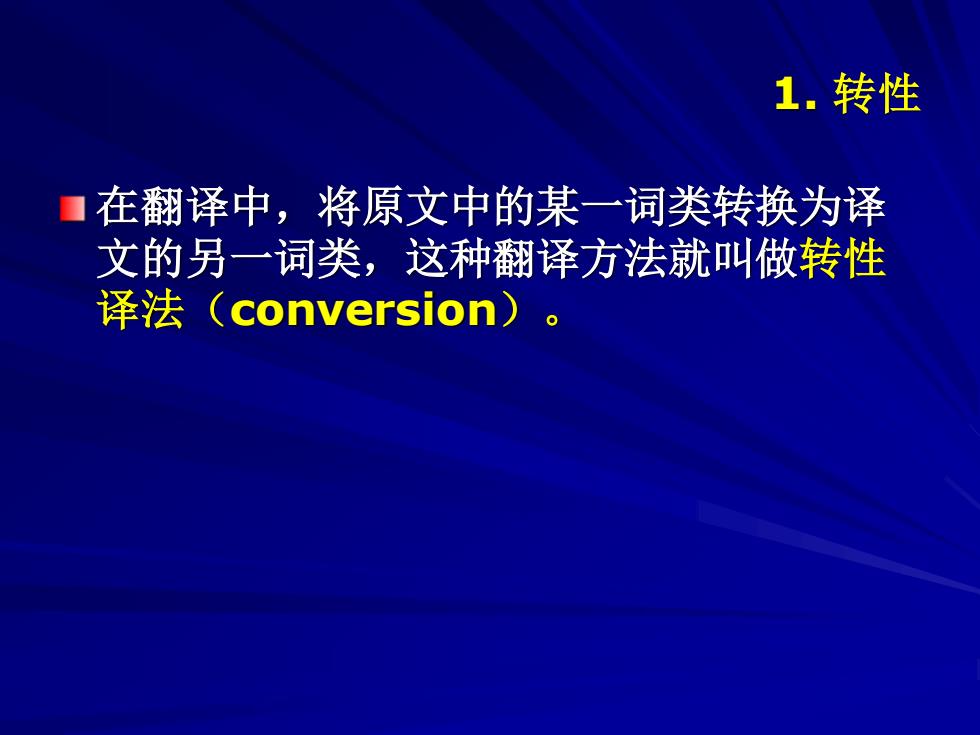 1. 转性

在翻译中，将原文中的某一词类转换为译文的另一词类，这种翻译方法就叫做转性译法（conversion）。